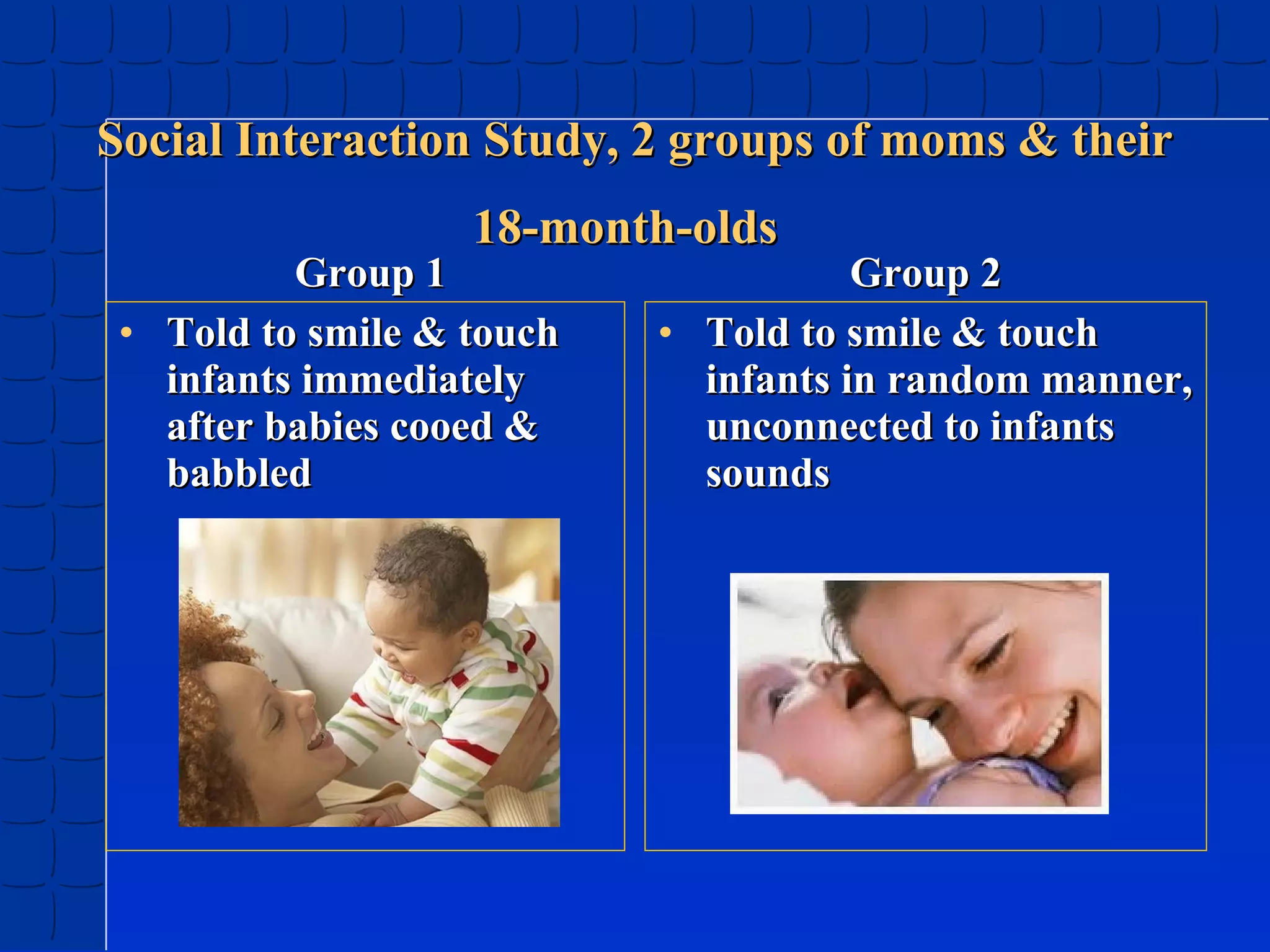 Social Interaction Study, 2 groups of moms & their 18-month-olds

Group 1

• Told to smile & touch infants immediately after babies cooed & babbled

Group 2

• Told to smile & touch infants in random manner, unconnected to infants sounds